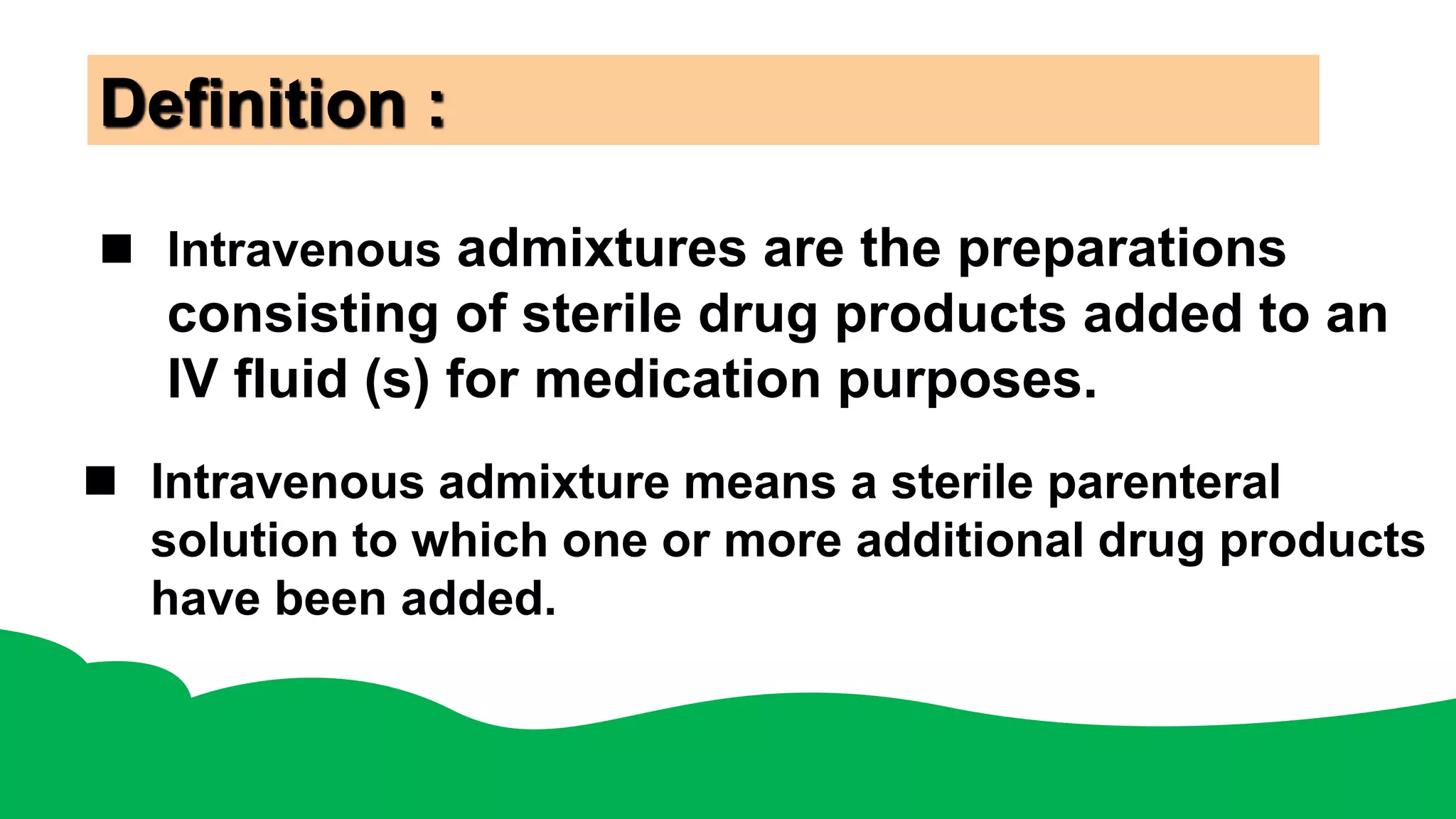 Definition :

■ Intravenous admixtures are the preparations consisting of sterile drug products added to an IV fluid (s) for medication purposes.

■ Intravenous admixture means a sterile parenteral solution to which one or more additional drug products have been added.